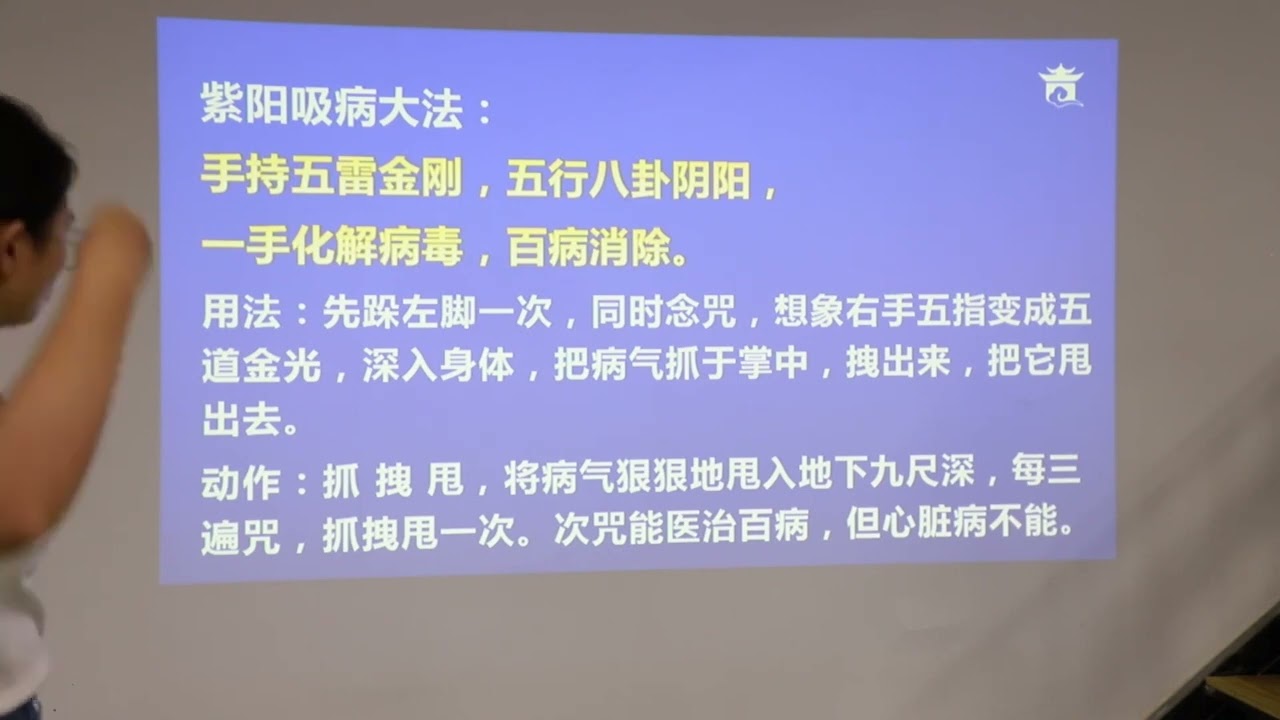 紫阳吸病大法：

手持五雷金刚，五行八卦阴阳，

一手化解病毒，百病消除。

用法：先跺左脚一次，同时念咒，想象右手五指变成五道金光，深入身体，把病气抓于掌中，拽出来，把它甩出去。

动作：抓 拽 甩，将病气狠狠地甩入地下九尺深，每三遍咒，抓拽甩一次。次咒能医治百病，但心脏病不能。